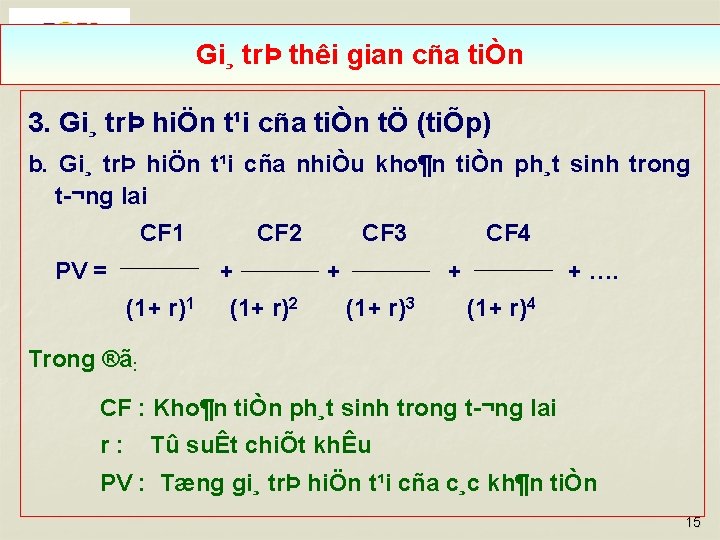 Gi¸ trÞ thêi gian cña tiÒn

3. Gi¸ trÞ hiÖn t¹i cña tiÒn tÖ (tiÕp)

b. Gi¸ trÞ hiÖn t¹i cña nhiÒu kho¶n tiÒn ph¸t sinh trong t-¬ng lai

$PV = \frac{CF1}{(1+r)^1} + \frac{CF2}{(1+r)^2} + \frac{CF3}{(1+r)^3} + \frac{CF4}{(1+r)^4} + ....$

Trong ®ã:

CF : Kho¶n tiÒn ph¸t sinh trong t-¬ng lai

r : Tû suÊt chiÕt khÊu

PV : Tæng gi¸ trÞ hiÖn t¹i cña c¸c kh¶n tiÒn

15